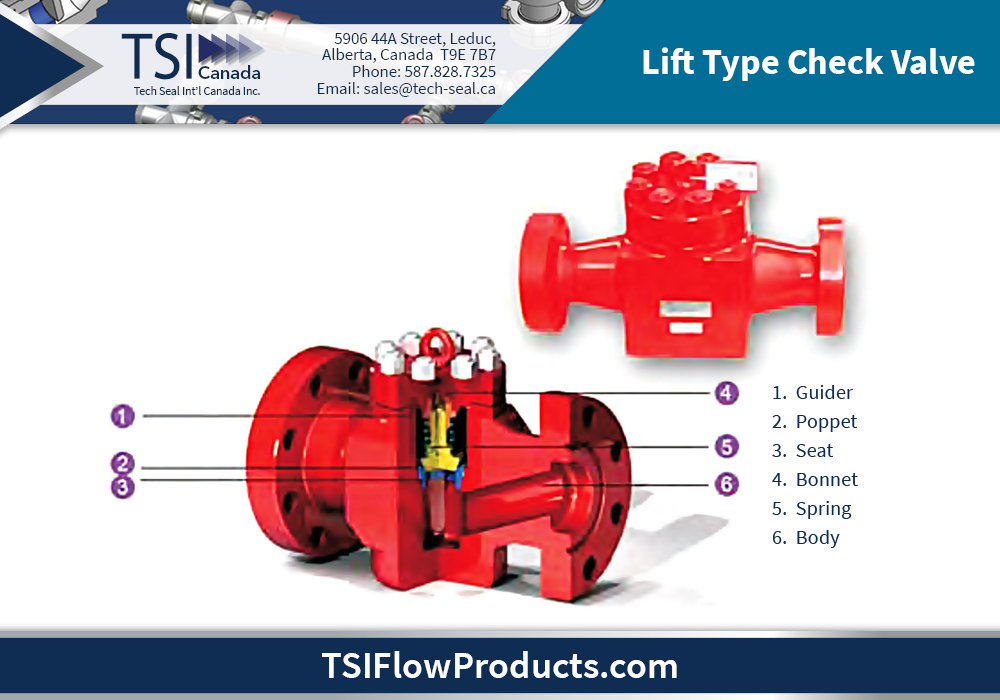 TSI Canada
Tech Seal Int'l Canada Inc.

5906 44A Street, Leduc, Alberta, Canada T9E 7B7
Phone: 587.828.7325
Email: sales@tech-seal.ca

Lift Type Check Valve

1
2
3
4
5
6

1. Guider
2. Poppet
3. Seat
4. Bonnet
5. Spring
6. Body

TSIFlowProducts.com